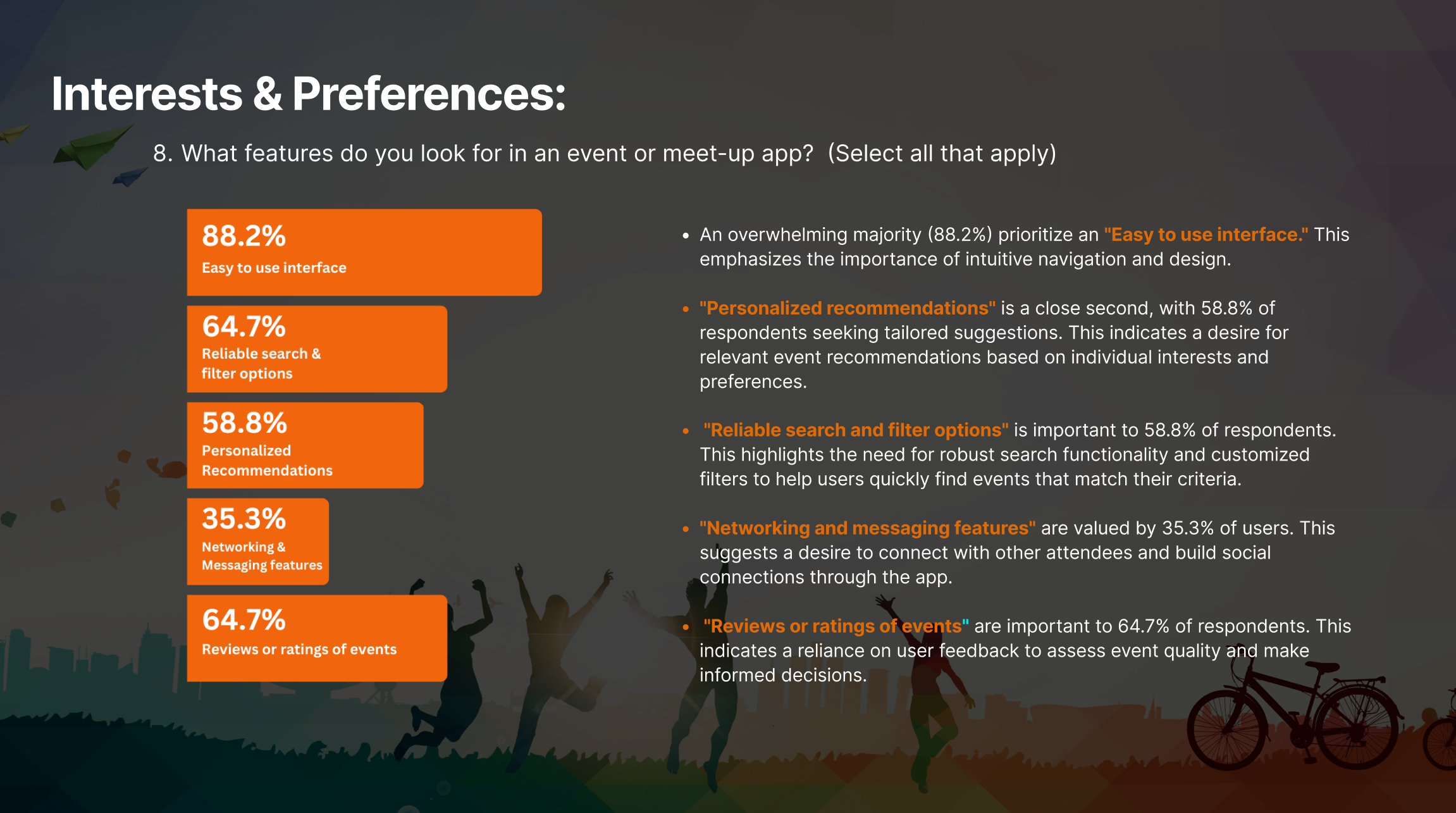 Interests & Preferences:

8. What features do you look for in an event or meet-up app? (Select all that apply)

88.2%
Easy to use interface

64.7%
Reliable search & filter options

58.8%
Personalized Recommendations

35.3%
Networking & Messaging features

64.7%
Reviews or ratings of events

• An overwhelming majority (88.2%) prioritize an "Easy to use interface." This emphasizes the importance of intuitive navigation and design.

• "Personalized recommendations" is a close second, with 58.8% of respondents seeking tailored suggestions. This indicates a desire for relevant event recommendations based on individual interests and preferences.

• "Reliable search and filter options" is important to 58.8% of respondents. This highlights the need for robust search functionality and customized filters to help users quickly find events that match their criteria.

• "Networking and messaging features" are valued by 35.3% of users. This suggests a desire to connect with other attendees and build social connections through the app.

• "Reviews or ratings of events" are important to 64.7% of respondents. This indicates a reliance on user feedback to assess event quality and make informed decisions.